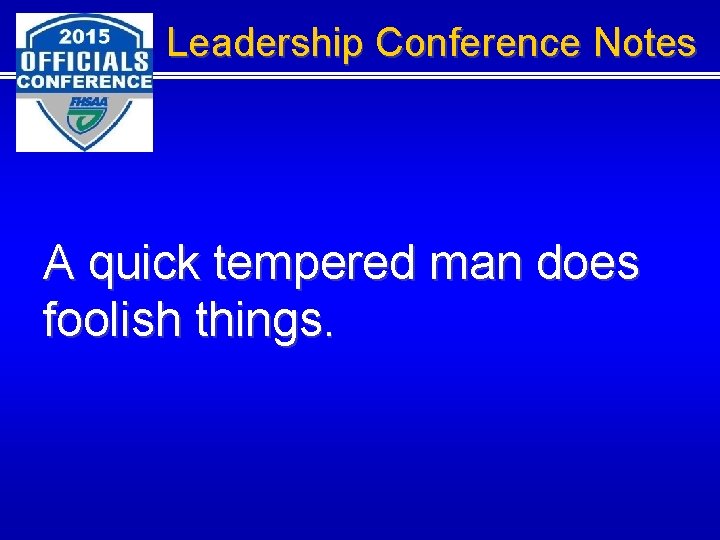 2015
OFFICIALS
CONFERENCE
FHSAA

Leadership Conference Notes

A quick tempered man does foolish things.